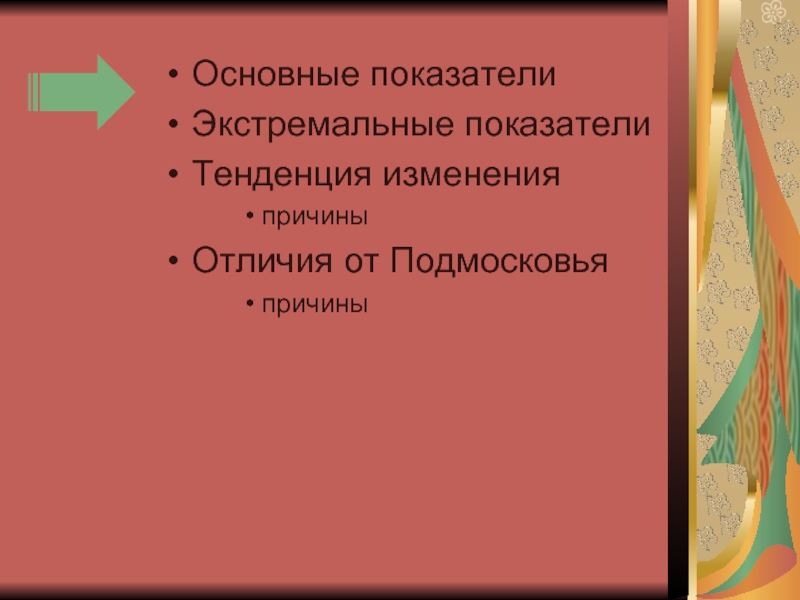 • Основные показатели
• Экстремальные показатели
• Тенденция изменения
  • причины
• Отличия от Подмосковья
  • причины